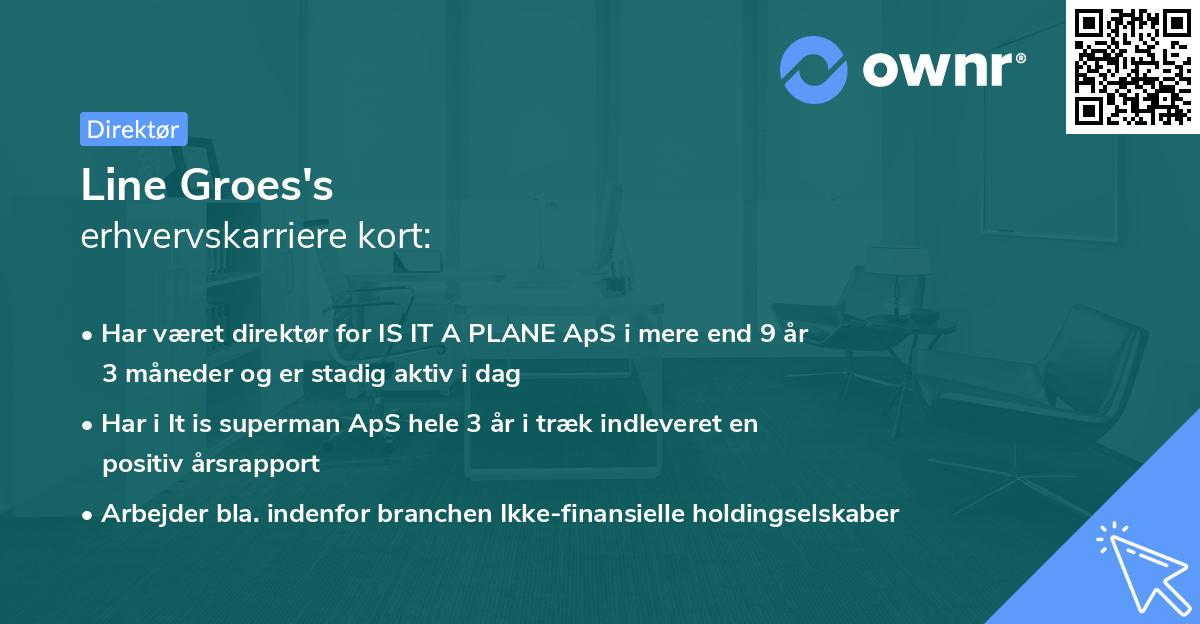 ownr®

Direktør

Line Groes's
erhvervskarriere kort:

• Har været direktør for IS IT A PLANE ApS i mere end 9 år 3 måneder og er stadig aktiv i dag

• Har i It is superman ApS hele 3 år i træk indleveret en positiv årsrapport

• Arbejder bla. indenfor branchen Ikke-finansielle holdingselskaber